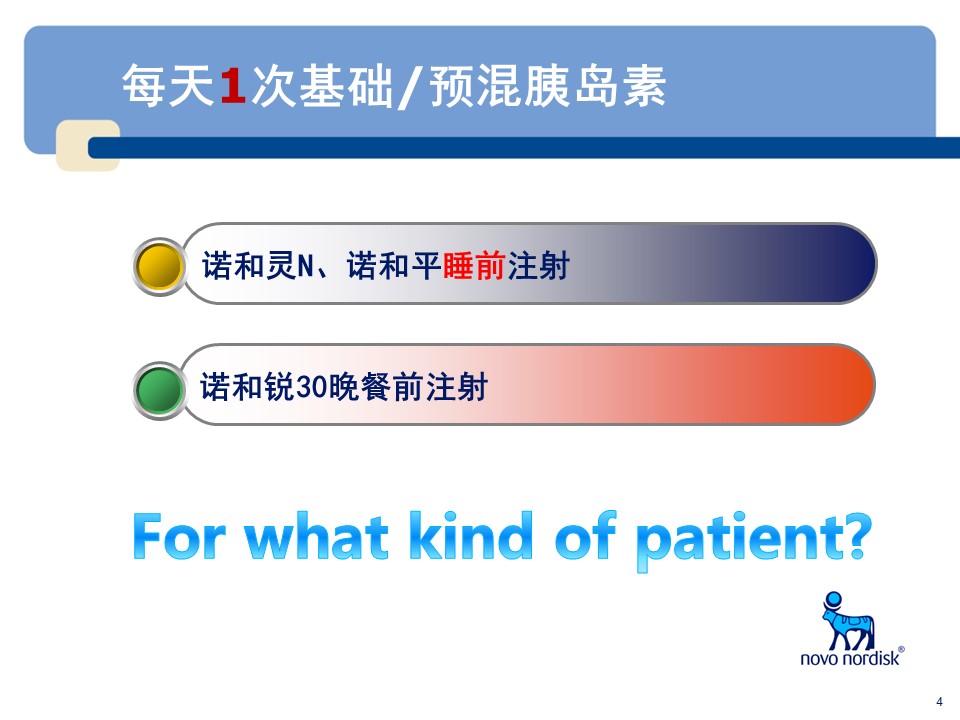 每天1次基础/预混胰岛素

诺和灵N、诺和平睡前注射

诺和锐30晚餐前注射

For what kind of patient?

novo nordisk®

4